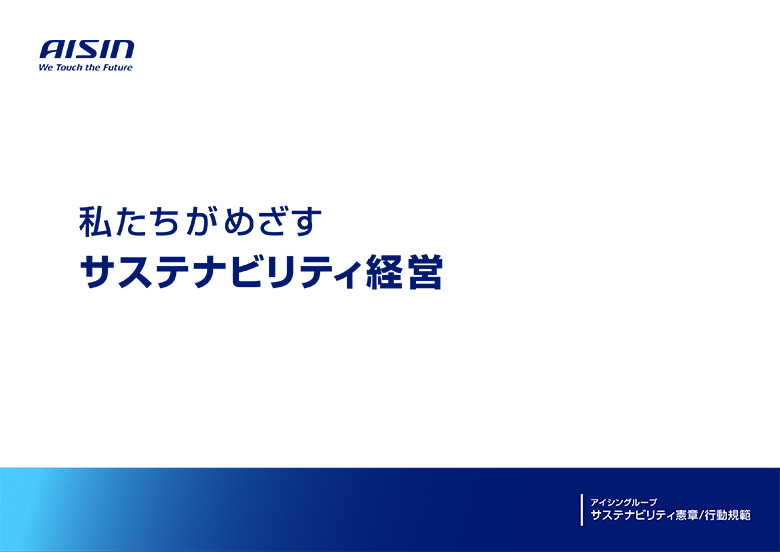 AISIN
We Touch the Future

私たちがめざす
サステナビリティ経営

アイシングループ
サステナビリティ憲章/行動規範